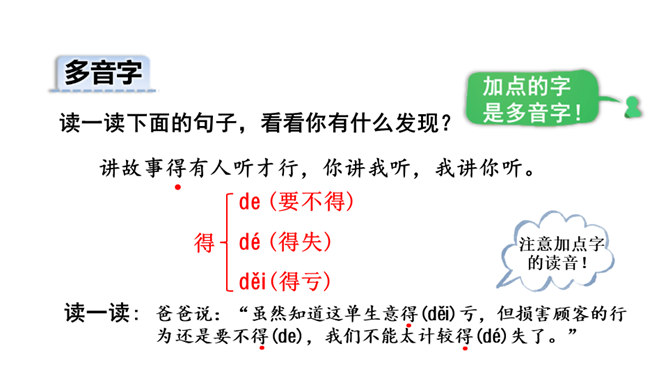 多音字

加点的字是多音字！

读一读下面的句子，看看你有什么发现？

讲故事得有人听才行，你讲我听，我讲你听。

得
de（要不得）
dé（得失）
děi（得亏）

注意加点字的读音！

读一读：爸爸说：“虽然知道这单生意得(děi)亏，但损害顾客的行为还是要不得(de)，我们不能太计较得(dé)失了。”